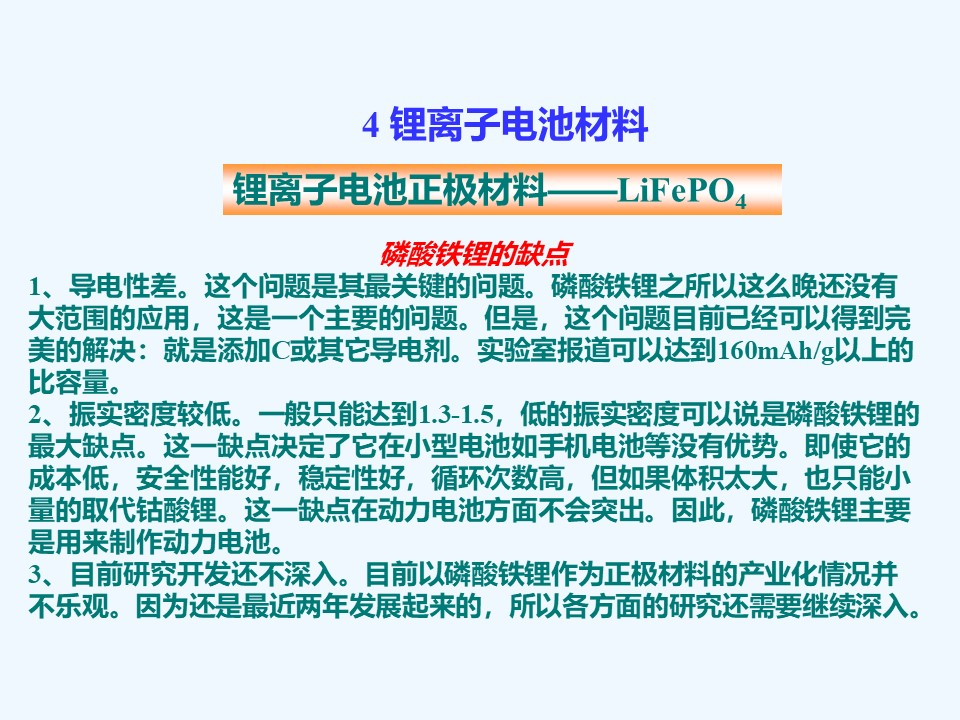 4 锂离子电池材料

锂离子电池正极材料——$LiFePO_4$

磷酸铁锂的缺点

1、导电性差。这个问题是其最关键的问题。磷酸铁锂之所以这么晚还没有大范围的应用，这是一个主要的问题。但是，这个问题目前已经可以得到完美的解决：就是添加C或其它导电剂。实验室报道可以达到160mAh/g以上的比容量。

2、振实密度较低。一般只能达到1.3-1.5，低的振实密度可以说是磷酸铁锂的最大缺点。这一缺点决定了它在小型电池如手机电池等没有优势。即使它的成本低，安全性能好，稳定性好，循环次数高，但如果体积太大，也只能小量的取代钴酸锂。这一缺点在动力电池方面不会突出。因此，磷酸铁锂主要是用来制作动力电池。

3、目前研究开发还不深入。目前以磷酸铁锂作为正极材料的产业化情况并不乐观。因为还是最近两年发展起来的，所以各方面的研究还需要继续深入。